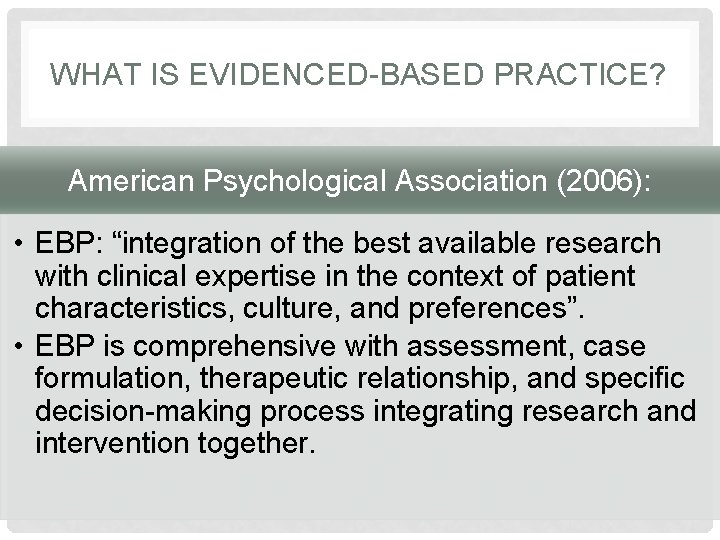 WHAT IS EVIDENCED-BASED PRACTICE?

American Psychological Association (2006):

• EBP: “integration of the best available research with clinical expertise in the context of patient characteristics, culture, and preferences”.
• EBP is comprehensive with assessment, case formulation, therapeutic relationship, and specific decision-making process integrating research and intervention together.